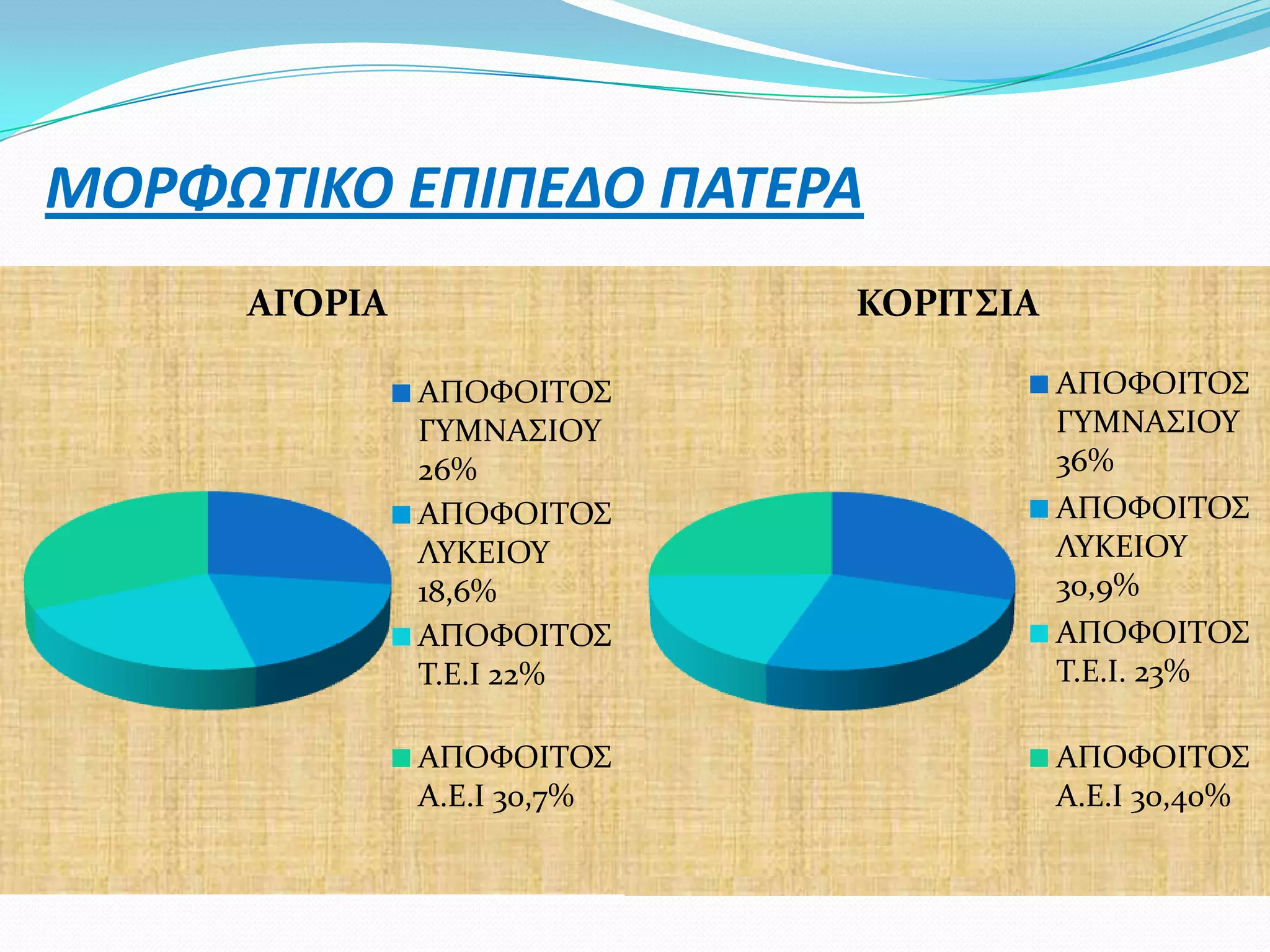 ΜΟΡΦΩΤΙΚΟ ΕΠΙΠΕΔΟ ΠΑΤΕΡΑ

ΑΓΟΡΙΑ

ΑΠΟΦΟΙΤΟΣ ΓΥΜΝΑΣΙΟΥ 26%
ΑΠΟΦΟΙΤΟΣ ΛΥΚΕΙΟΥ 18,6%
ΑΠΟΦΟΙΤΟΣ Τ.Ε.Ι 22%
ΑΠΟΦΟΙΤΟΣ Α.Ε.Ι 30,7%

ΚΟΡΙΤΣΙΑ

ΑΠΟΦΟΙΤΟΣ ΓΥΜΝΑΣΙΟΥ 36%
ΑΠΟΦΟΙΤΟΣ ΛΥΚΕΙΟΥ 30,9%
ΑΠΟΦΟΙΤΟΣ Τ.Ε.Ι. 23%
ΑΠΟΦΟΙΤΟΣ Α.Ε.Ι 30,40%